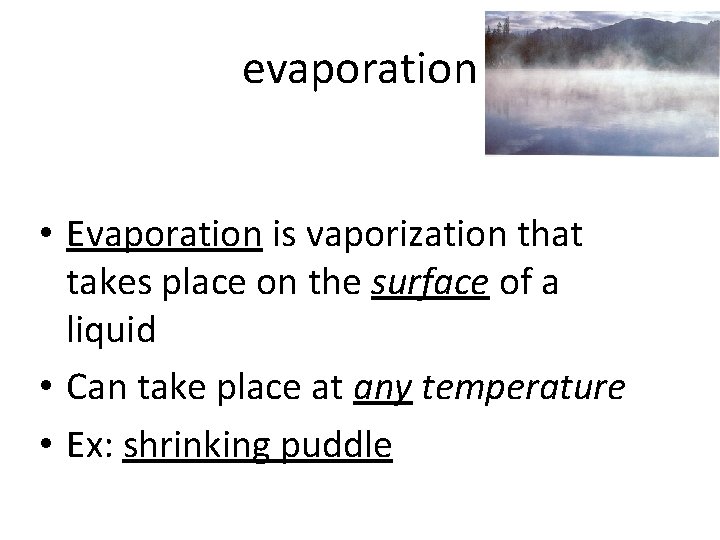 evaporation

• Evaporation is vaporization that takes place on the surface of a liquid
• Can take place at any temperature
• Ex: shrinking puddle